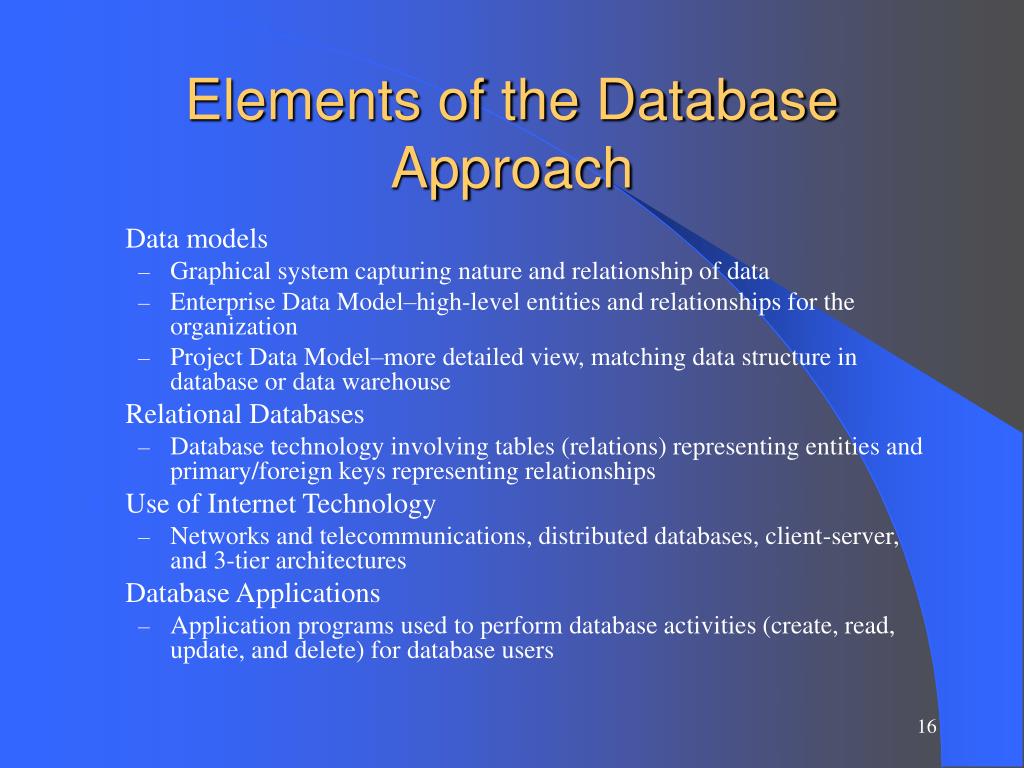 Elements of the Database Approach

Data models
– Graphical system capturing nature and relationship of data
– Enterprise Data Model–high-level entities and relationships for the organization
– Project Data Model–more detailed view, matching data structure in database or data warehouse

Relational Databases
– Database technology involving tables (relations) representing entities and primary/foreign keys representing relationships

Use of Internet Technology
– Networks and telecommunications, distributed databases, client-server, and 3-tier architectures

Database Applications
– Application programs used to perform database activities (create, read, update, and delete) for database users

16